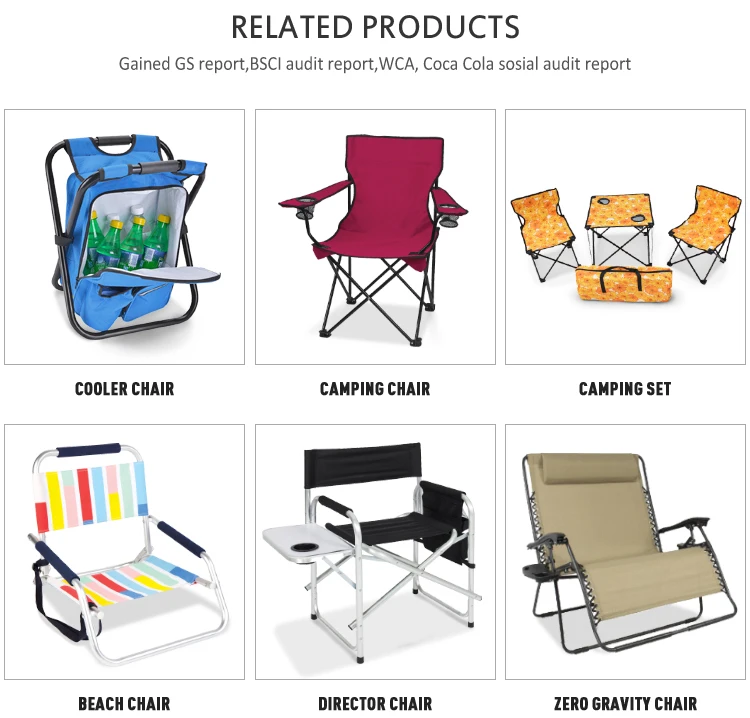 RELATED PRODUCTS

Gained GS report,BSCI audit report,WCA, Coca Cola sosial audit report

COOLER CHAIR

CAMPING CHAIR

CAMPING SET

BEACH CHAIR

DIRECTOR CHAIR

ZERO GRAVITY CHAIR